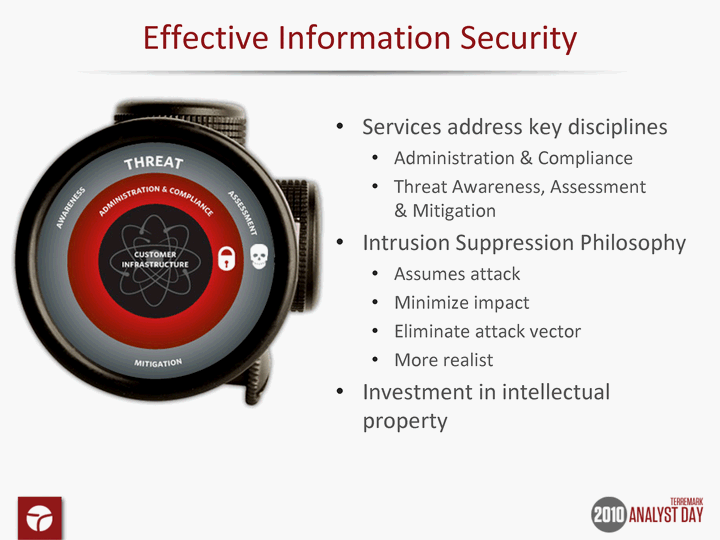 Effective Information Security

THREAT
AWARENESS
ASSESSMENT
ADMINISTRATION & COMPLIANCE
CUSTOMER INFRASTRUCTURE
MITIGATION

- Services address key disciplines
  - Administration & Compliance
  - Threat Awareness, Assessment & Mitigation
- Intrusion Suppression Philosophy
  - Assumes attack
  - Minimize impact
  - Eliminate attack vector
  - More realist
- Investment in intellectual property

TERREMARK
2010 ANALYST DAY